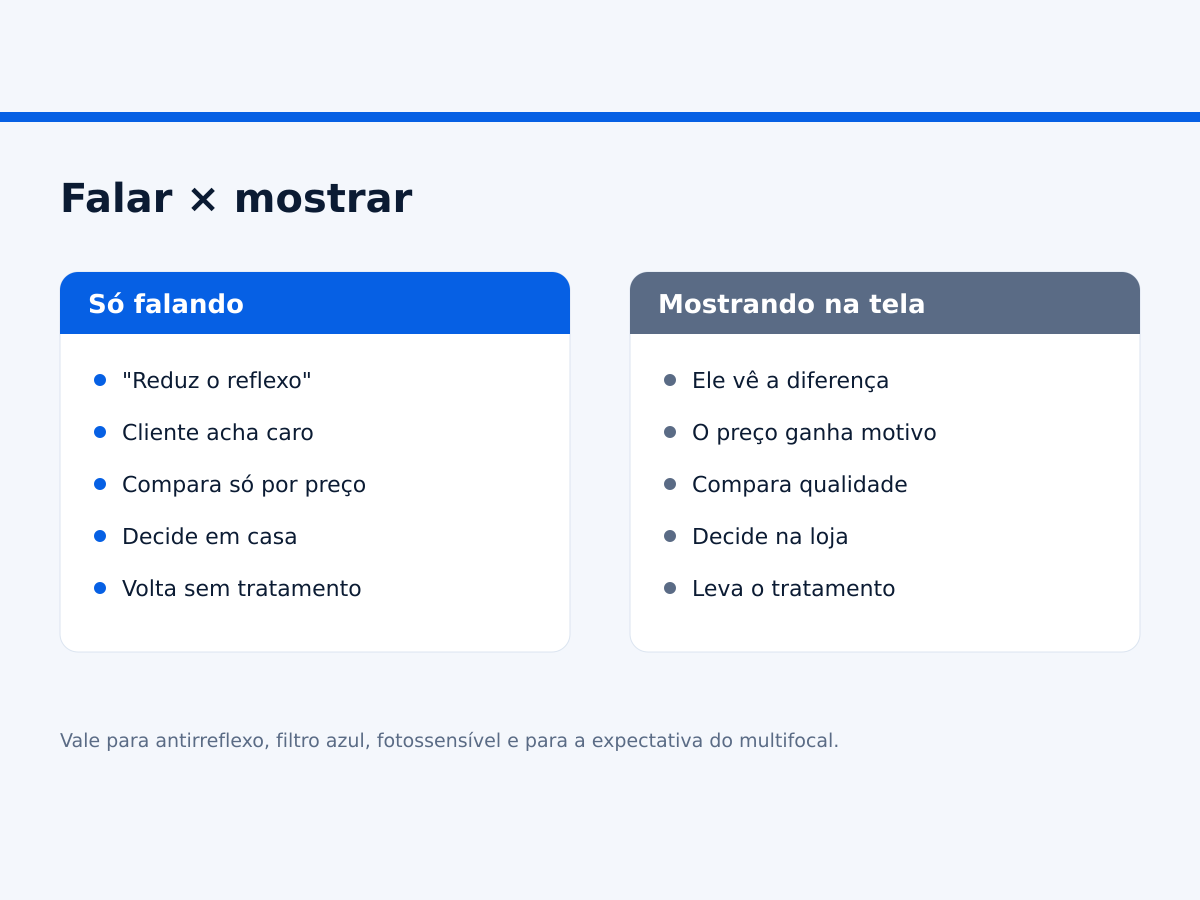 Falar × mostrar

Só falando

- "Reduz o reflexo"
- Cliente acha caro
- Compara só por preço
- Decide em casa
- Volta sem tratamento

Mostrando na tela

- Ele vê a diferença
- O preço ganha motivo
- Compara qualidade
- Decide na loja
- Leva o tratamento

Vale para antirreflexo, filtro azul, fotossensível e para a expectativa do multifocal.